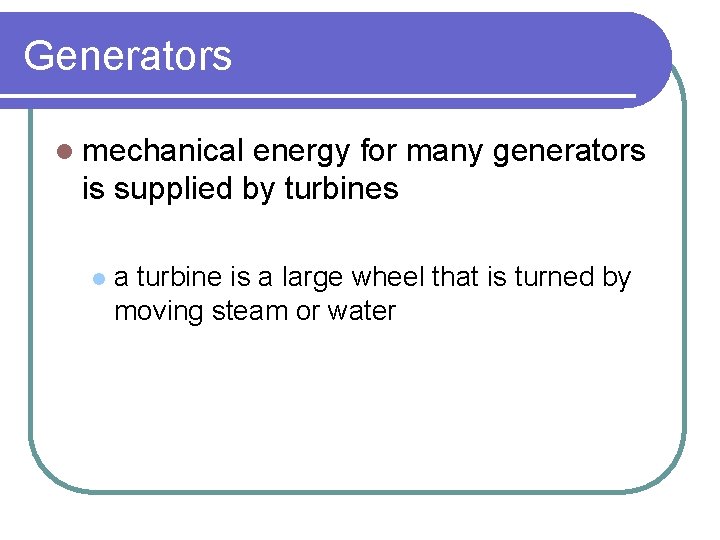 Generators

mechanical energy for many generators is supplied by turbines

a turbine is a large wheel that is turned by moving steam or water